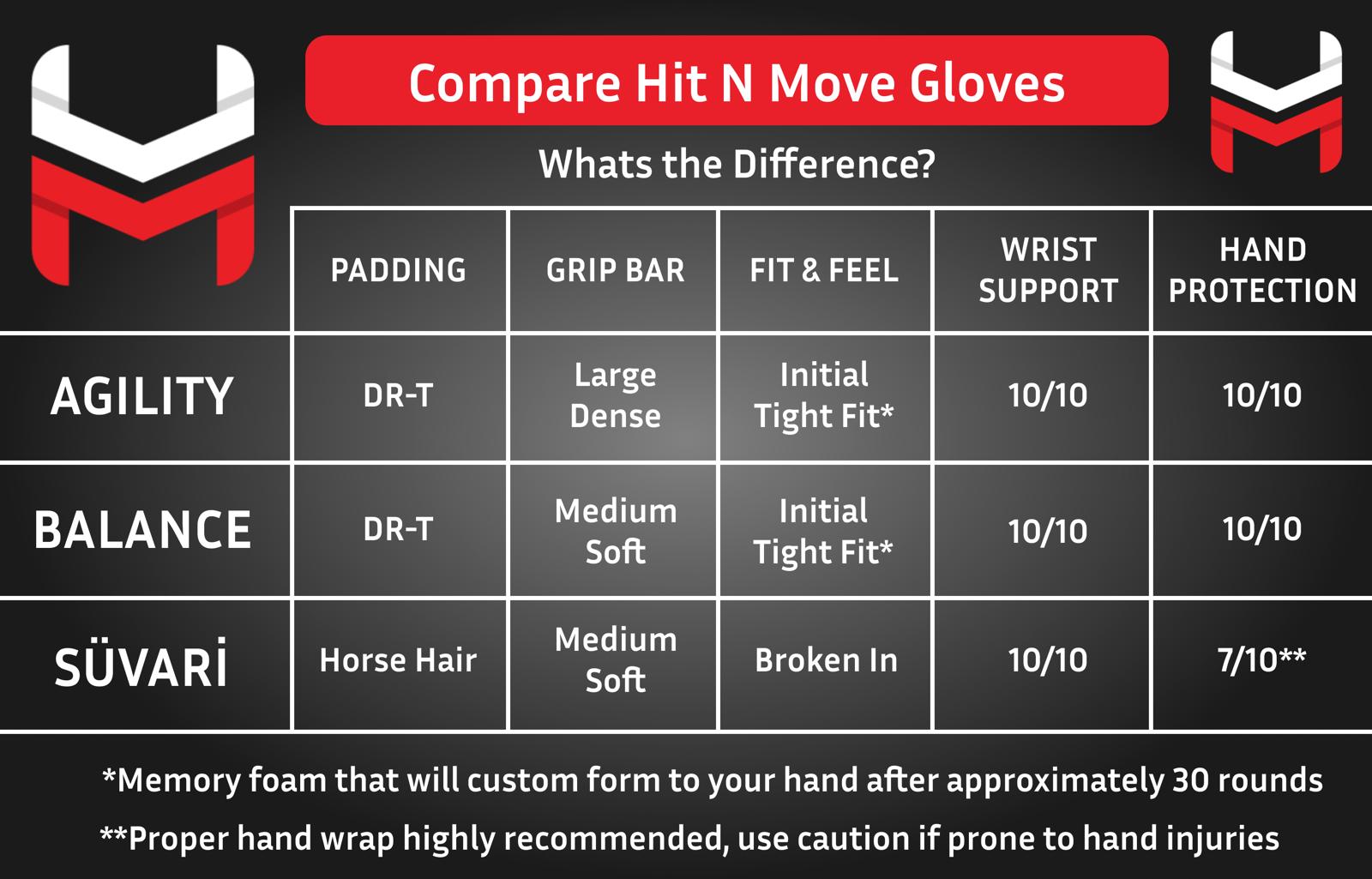 Compare Hit N Move Gloves

Whats the Difference?

|  | PADDING | GRIP BAR | FIT & FEEL | WRIST SUPPORT | HAND PROTECTION |
|---|---|---|---|---|---|
| AGILITY | DR-T | Large Dense | Initial Tight Fit* | 10/10 | 10/10 |
| BALANCE | DR-T | Medium Soft | Initial Tight Fit* | 10/10 | 10/10 |
| SÜVARİ | Horse Hair | Medium Soft | Broken In | 10/10 | 7/10** |

*Memory foam that will custom form to your hand after approximately 30 rounds

**Proper hand wrap highly recommended, use caution if prone to hand injuries